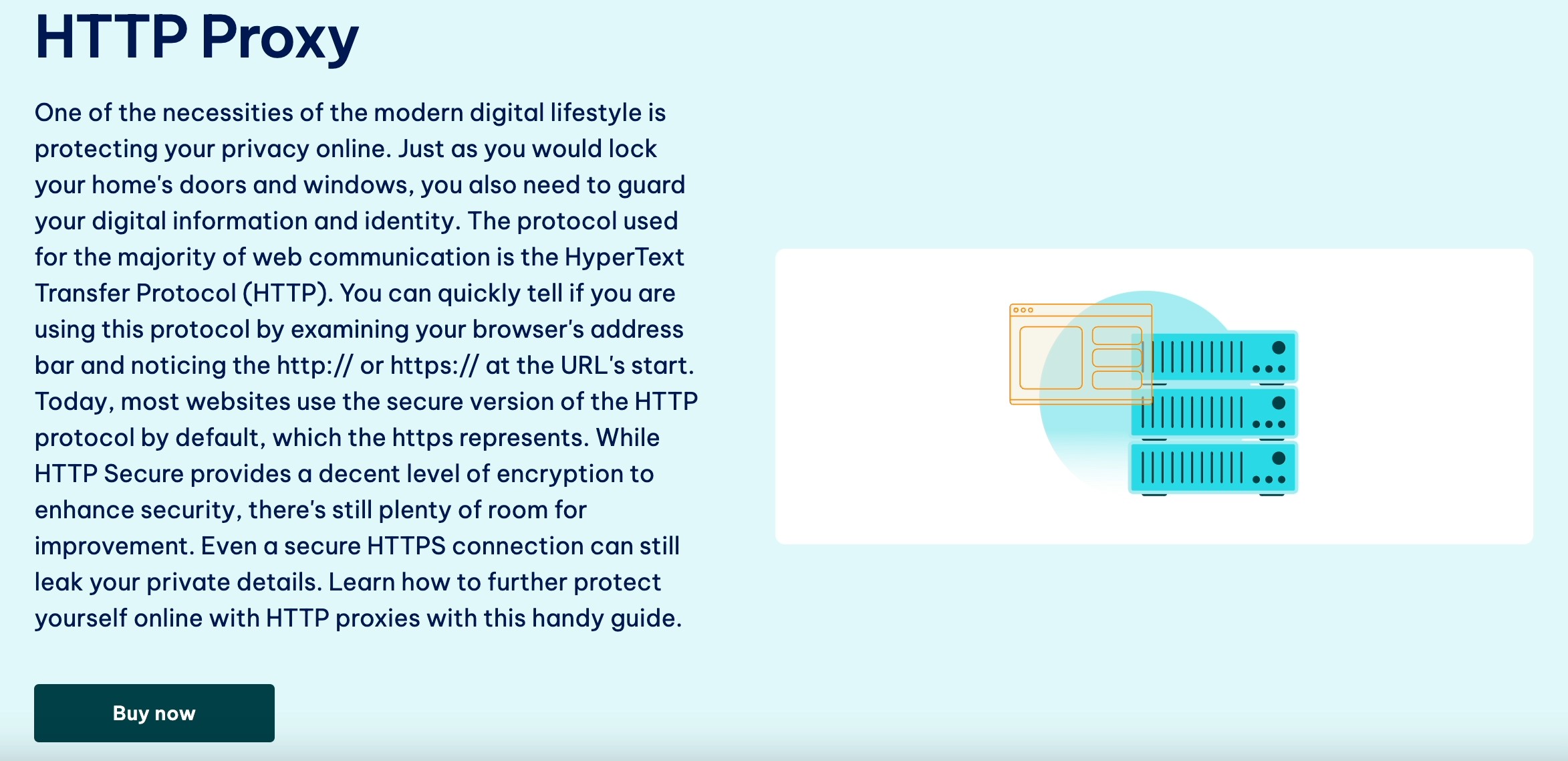 HTTP Proxy

One of the necessities of the modern digital lifestyle is protecting your privacy online. Just as you would lock your home's doors and windows, you also need to guard your digital information and identity. The protocol used for the majority of web communication is the HyperText Transfer Protocol (HTTP). You can quickly tell if you are using this protocol by examining your browser's address bar and noticing the http:// or https:// at the URL's start. Today, most websites use the secure version of the HTTP protocol by default, which the https represents. While HTTP Secure provides a decent level of encryption to enhance security, there's still plenty of room for improvement. Even a secure HTTPS connection can still leak your private details. Learn how to further protect yourself online with HTTP proxies with this handy guide.

Buy now